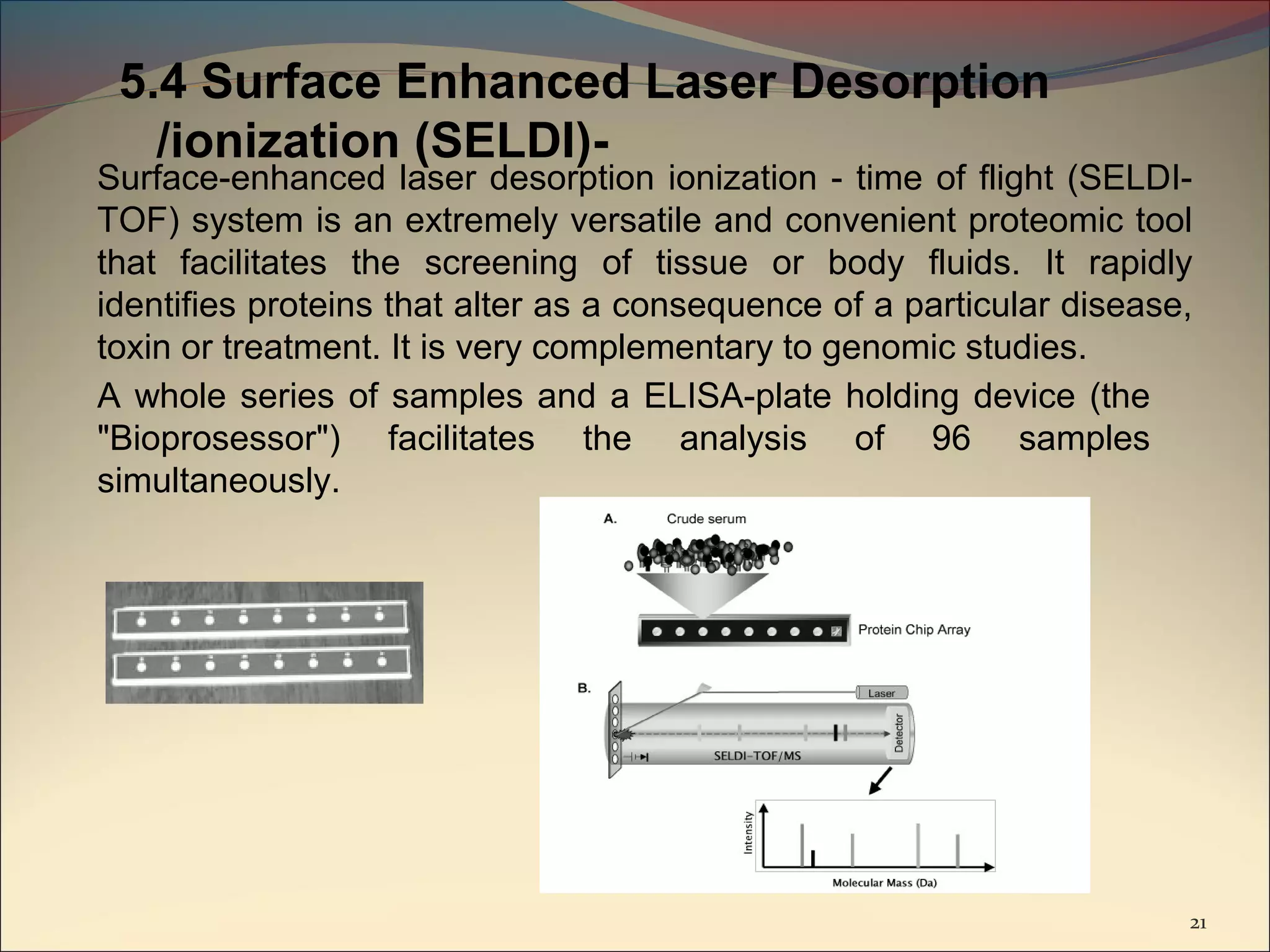 5.4 Surface Enhanced Laser Desorption /ionization (SELDI)-

Surface-enhanced laser desorption ionization - time of flight (SELDI-TOF) system is an extremely versatile and convenient proteomic tool that facilitates the screening of tissue or body fluids. It rapidly identifies proteins that alter as a consequence of a particular disease, toxin or treatment. It is very complementary to genomic studies.

A whole series of samples and a ELISA-plate holding device (the "Bioprosessor") facilitates the analysis of 96 samples simultaneously.

A.

Crude serum

Protein Chip Array

B.

Laser

Detector

SELDI-TOF/MS

Intensity

Molecular Mass (Da)

21